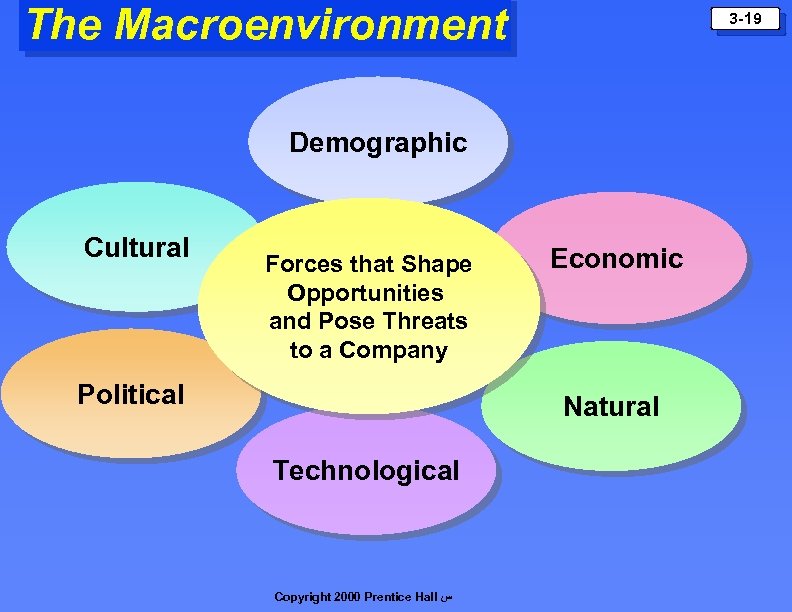 The Macroenvironment

3-19

Demographic

Cultural

Economic

Forces that Shape Opportunities and Pose Threats to a Company

Political

Natural

Technological

Copyright 2000 Prentice Hall س